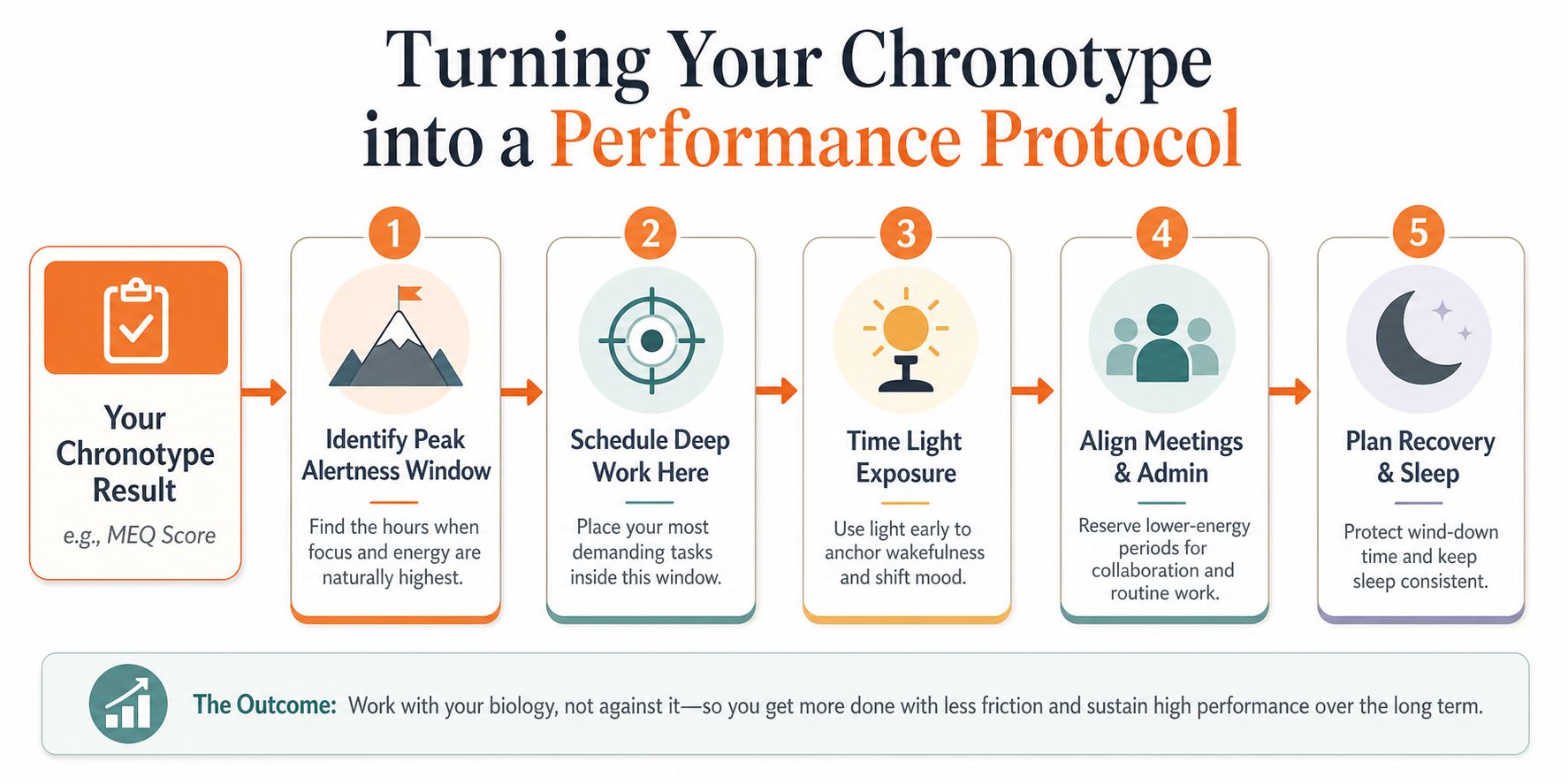 Turning Your Chronotype into a Performance Protocol

Your Chronotype Result

e.g., MEQ Score

1

Identify Peak Alertness Window

Find the hours when focus and energy are naturally highest.

2

Schedule Deep Work Here

Place your most demanding tasks inside this window.

3

Time Light Exposure

Use light early to anchor wakefulness and shift mood.

4

Align Meetings & Admin

Reserve lower-energy periods for collaboration and routine work.

5

Plan Recovery & Sleep

Protect wind-down time and keep sleep consistent.

The Outcome: Work with your biology, not against it—so you get more done with less friction and sustain high performance over the long term.